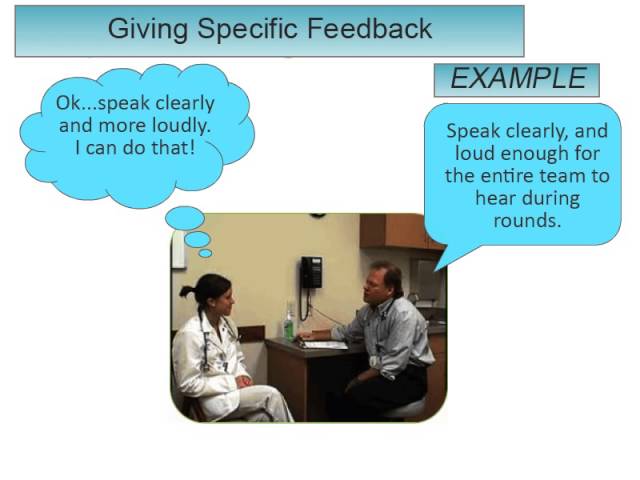 Giving Specific Feedback

EXAMPLE

Ok...speak clearly and more loudly. I can do that!

Speak clearly, and loud enough for the entire team to hear during rounds.